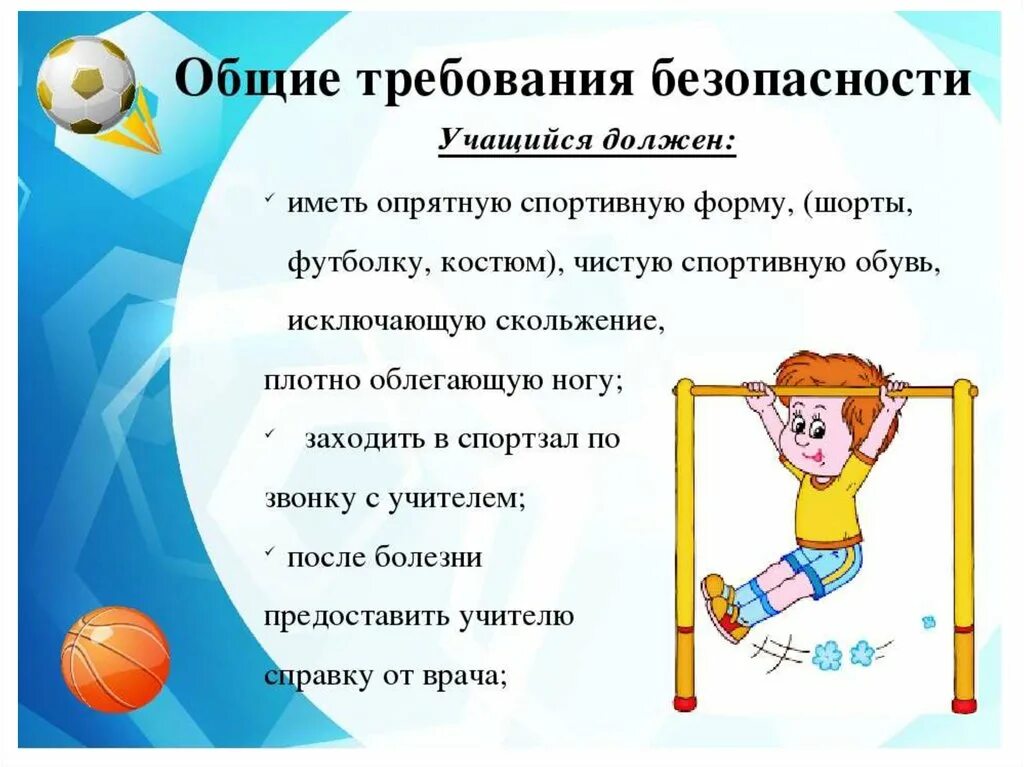 Общие требования безопасности

Учащийся должен:

✓ иметь опрятную спортивную форму, (шорты, футболку, костюм), чистую спортивную обувь, исключающую скольжение, плотно облегающую ногу;

✓ заходить в спортзал по звонку с учителем;

✓ после болезни предоставить учителю справку от врача;